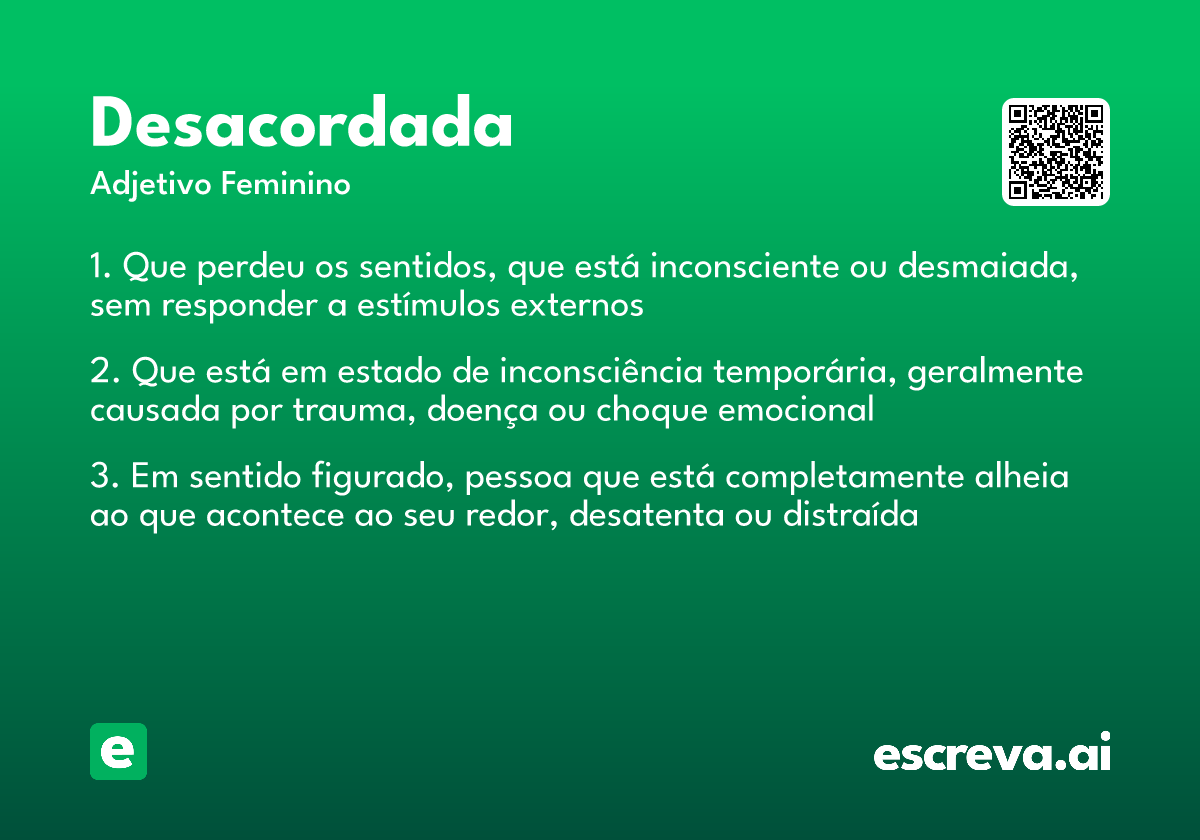 Desacordada
Adjetivo Feminino

1. Que perdeu os sentidos, que está inconsciente ou desmaiada, sem responder a estímulos externos

2. Que está em estado de inconsciência temporária, geralmente causada por trauma, doença ou choque emocional

3. Em sentido figurado, pessoa que está completamente alheia ao que acontece ao seu redor, desatenta ou distraída

e

escreva.ai